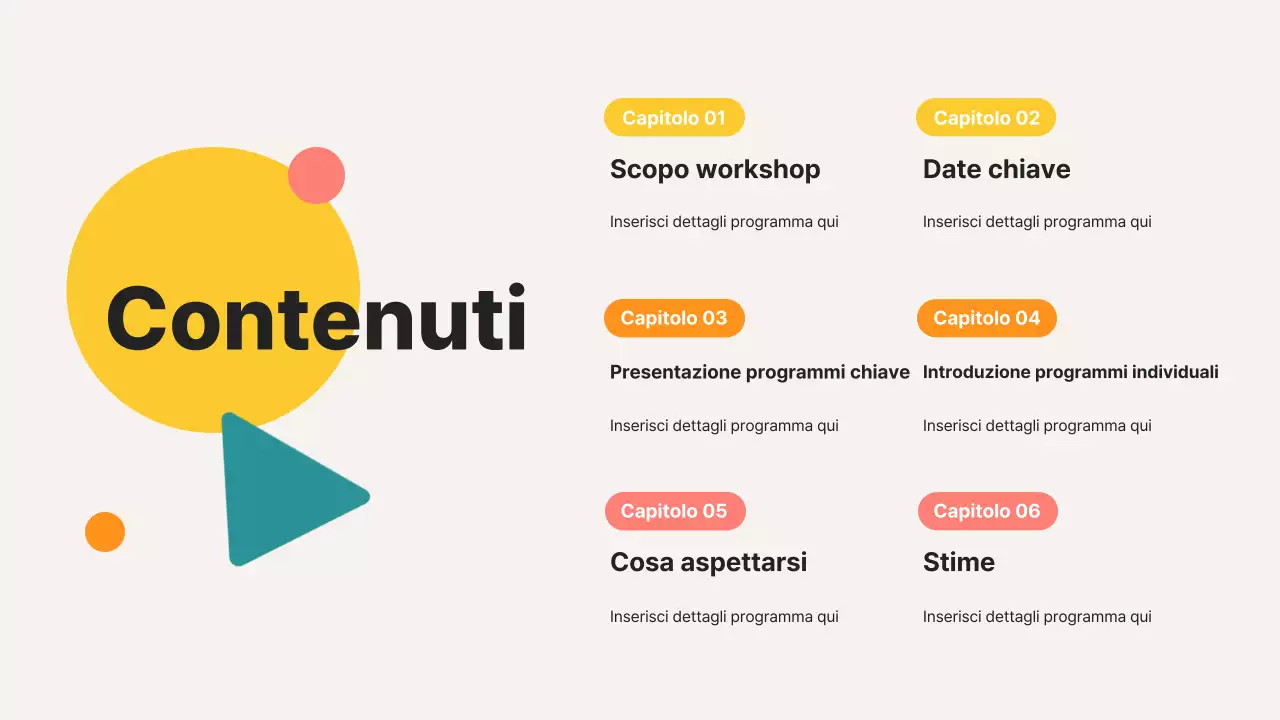 Contenuti

Capitolo 01
Scopo workshop
Inserisci dettagli programma qui

Capitolo 02
Date chiave
Inserisci dettagli programma qui

Capitolo 03
Presentazione programmi chiave
Inserisci dettagli programma qui

Capitolo 04
Introduzione programmi individuali
Inserisci dettagli programma qui

Capitolo 05
Cosa aspettarsi
Inserisci dettagli programma qui

Capitolo 06
Stime
Inserisci dettagli programma qui